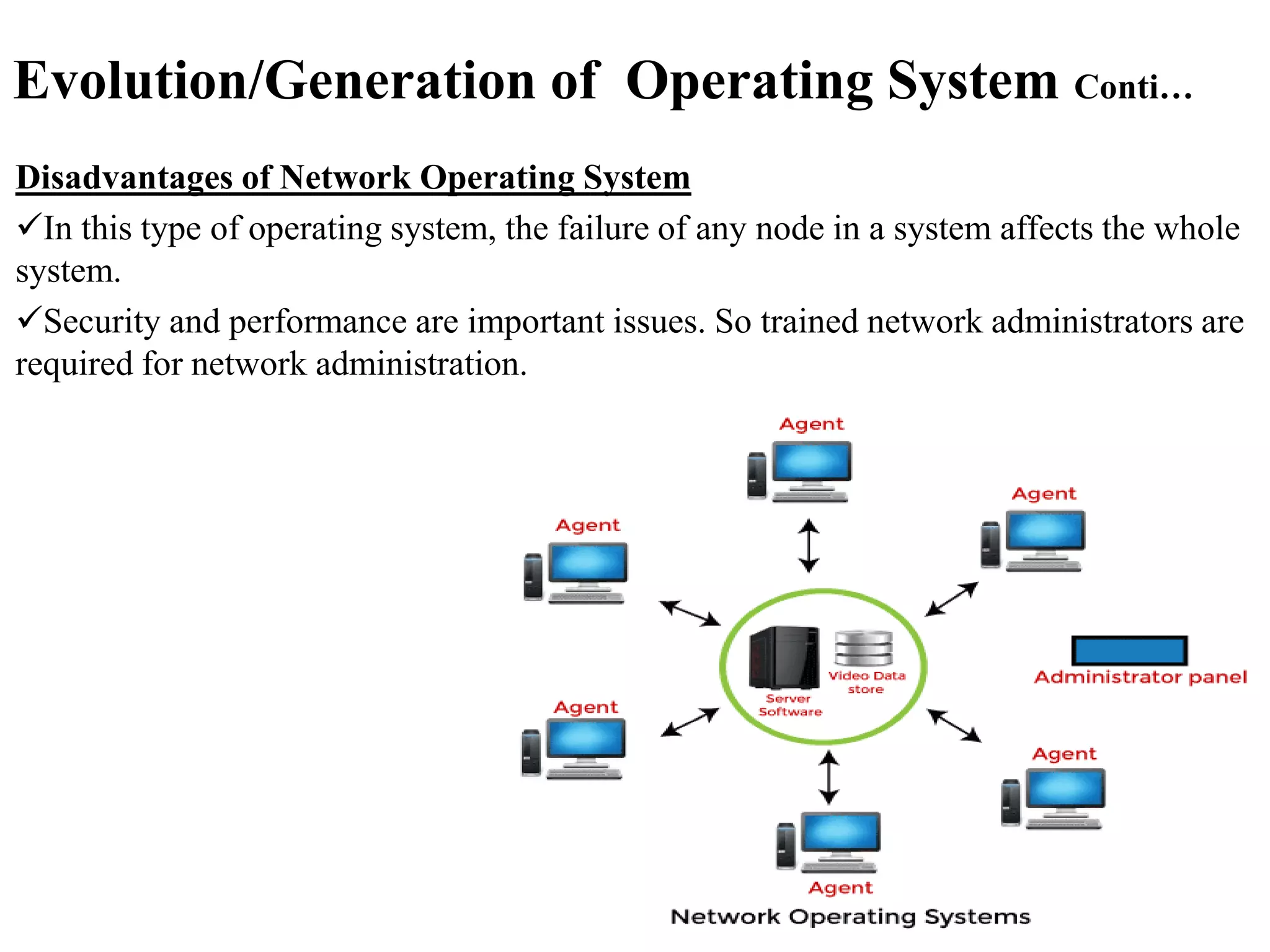 Evolution/Generation of Operating System Conti…

Disadvantages of Network Operating System

✓In this type of operating system, the failure of any node in a system affects the whole system.

✓Security and performance are important issues. So trained network administrators are required for network administration.

Agent

Agent

Agent

Server Software

Video Data store

Administrator panel

Agent

Agent

Agent

Network Operating Systems